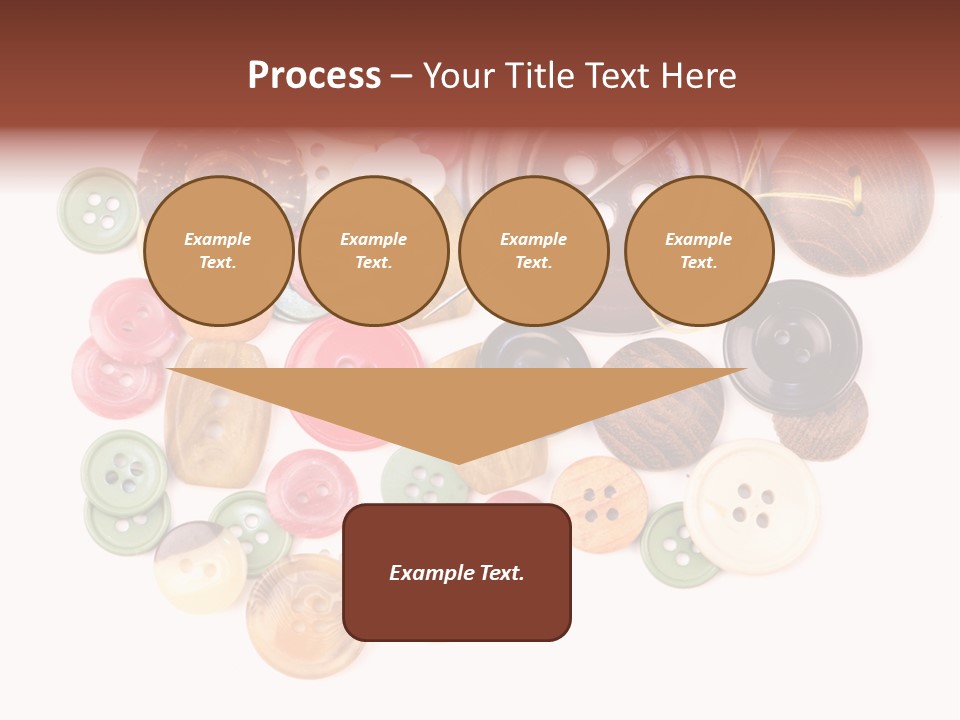 Process – Your Title Text Here

Example Text.

Example Text.

Example Text.

Example Text.

Example Text.